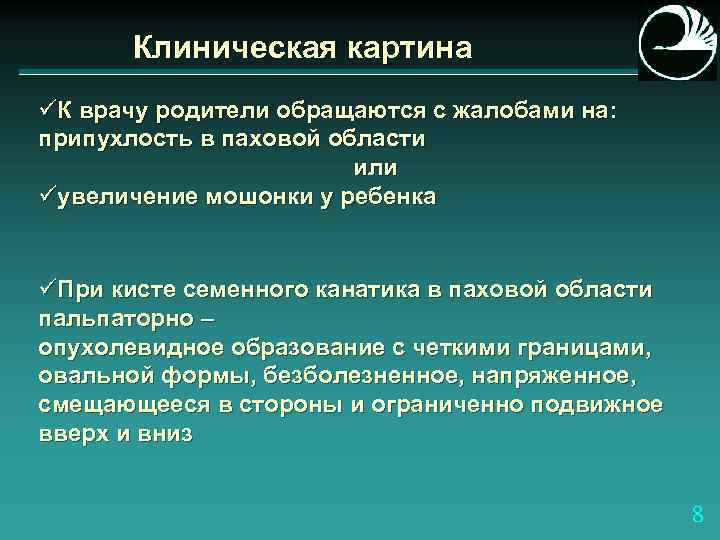 Клиническая картина

✓К врачу родители обращаются с жалобами на: припухлость в паховой области

или

✓увеличение мошонки у ребенка

✓При кисте семенного канатика в паховой области пальпаторно –
опухолевидное образование с четкими границами, овальной формы, безболезненное, напряженное, смещающееся в стороны и ограниченно подвижное вверх и вниз

8